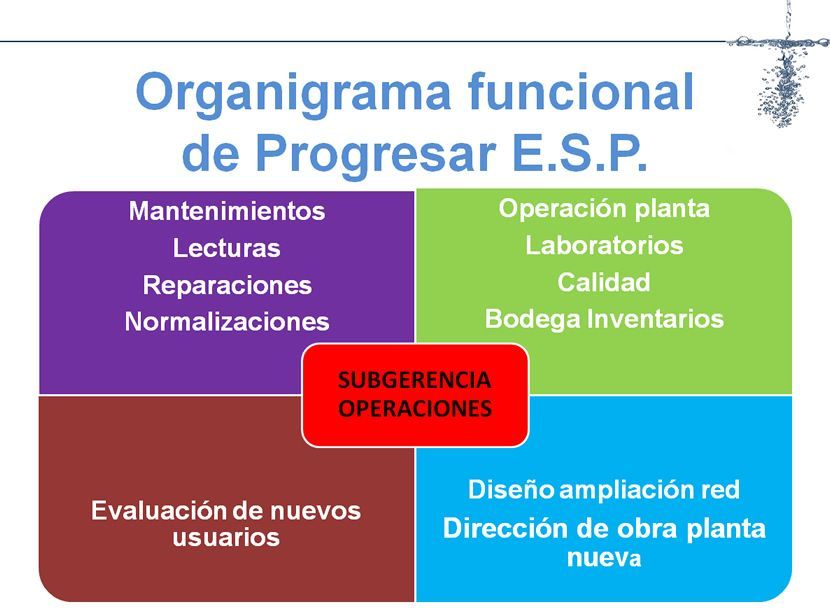 Organigrama funcional de Progresar E.S.P.

Mantenimientos
Lecturas
Reparaciones
Normalizaciones

Operación planta
Laboratorios
Calidad
Bodega Inventarios

SUBGERENCIA OPERACIONES

Evaluación de nuevos usuarios

Diseño ampliación red
Dirección de obra planta nueva